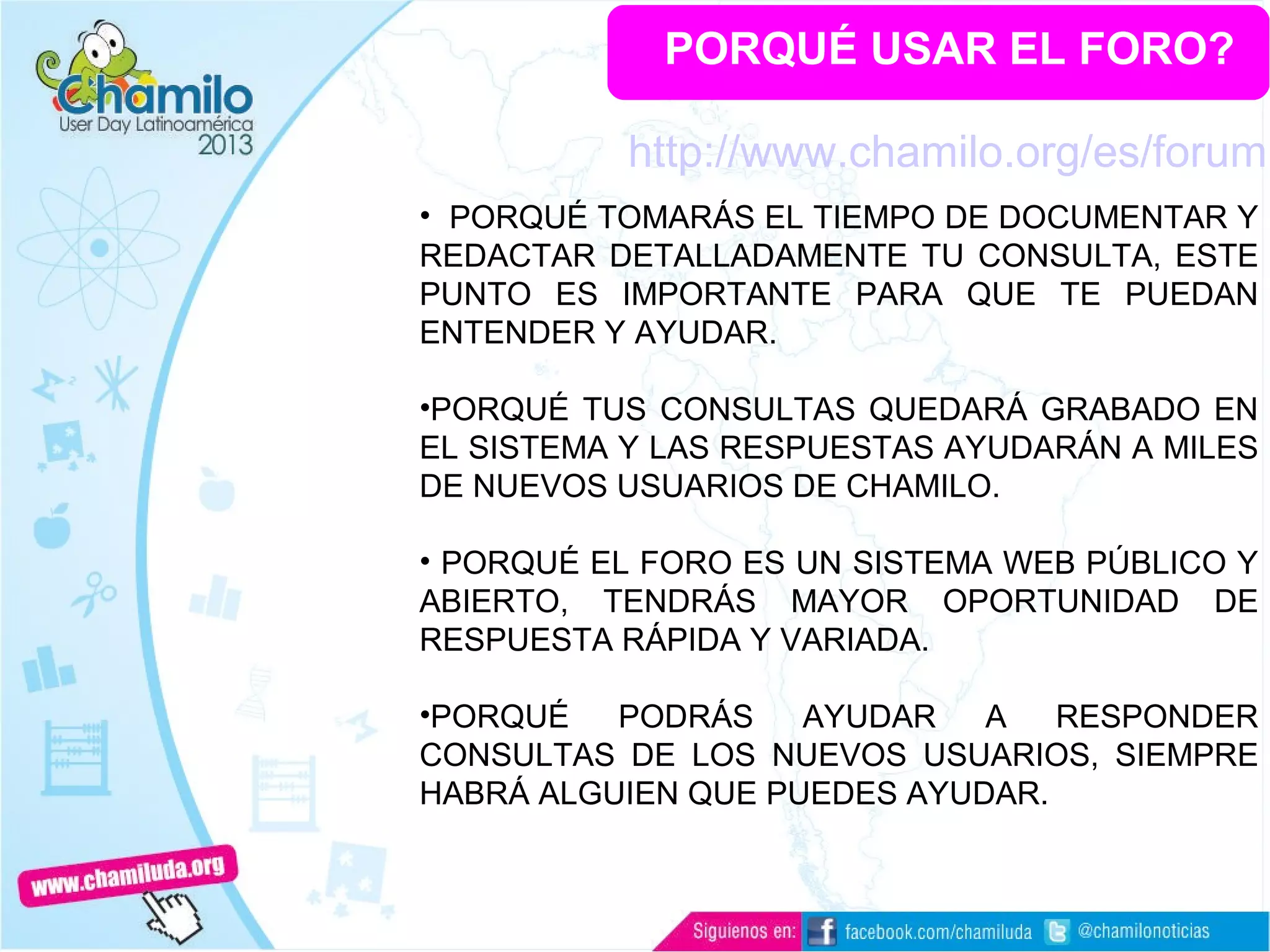 Chamilo
User Day Latinoamérica
2013

PORQUÉ USAR EL FORO?

http://www.chamilo.org/es/forum

• PORQUÉ TOMARÁS EL TIEMPO DE DOCUMENTAR Y REDACTAR DETALLADAMENTE TU CONSULTA, ESTE PUNTO ES IMPORTANTE PARA QUE TE PUEDAN ENTENDER Y AYUDAR.

•PORQUÉ TUS CONSULTAS QUEDARÁ GRABADO EN EL SISTEMA Y LAS RESPUESTAS AYUDARÁN A MILES DE NUEVOS USUARIOS DE CHAMILO.

• PORQUÉ EL FORO ES UN SISTEMA WEB PÚBLICO Y ABIERTO, TENDRÁS MAYOR OPORTUNIDAD DE RESPUESTA RÁPIDA Y VARIADA.

•PORQUÉ PODRÁS AYUDAR A RESPONDER CONSULTAS DE LOS NUEVOS USUARIOS, SIEMPRE HABRÁ ALGUIEN QUE PUEDES AYUDAR.

www.chamiluda.org

Siguienos en: facebook.com/chamiluda @chamilonoticias